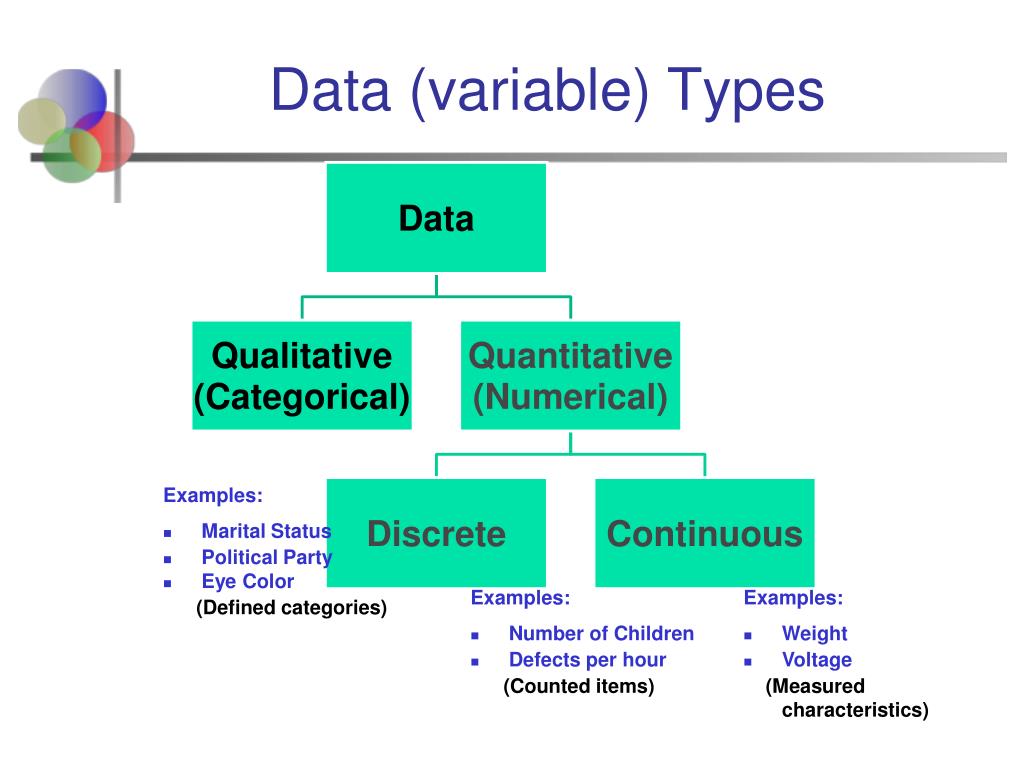 Data (variable) Types

Data

Qualitative (Categorical)

Quantitative (Numerical)

Examples:
- Marital Status
- Political Party
- Eye Color

(Defined categories)

Discrete

Continuous

Examples:
- Number of Children
- Defects per hour

(Counted items)

Examples:
- Weight
- Voltage

(Measured characteristics)